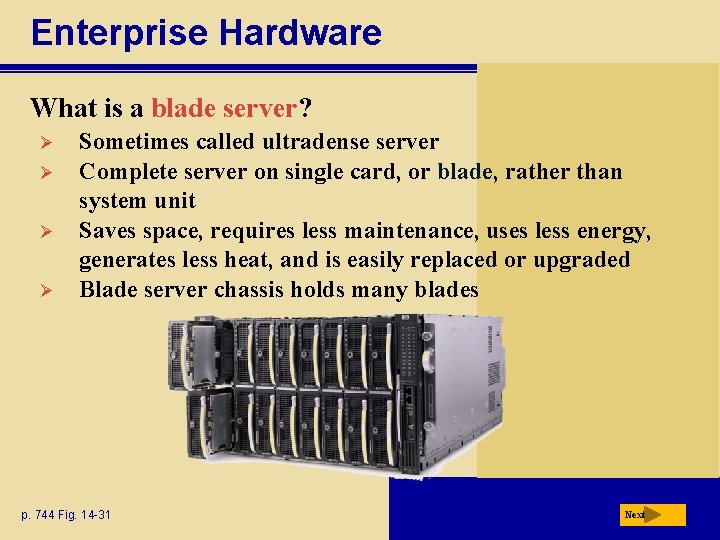 Enterprise Hardware

What is a blade server?

➢ Sometimes called ultradense server
➢ Complete server on single card, or blade, rather than system unit
➢ Saves space, requires less maintenance, uses less energy, generates less heat, and is easily replaced or upgraded
➢ Blade server chassis holds many blades

p. 744 Fig. 14-31

Next